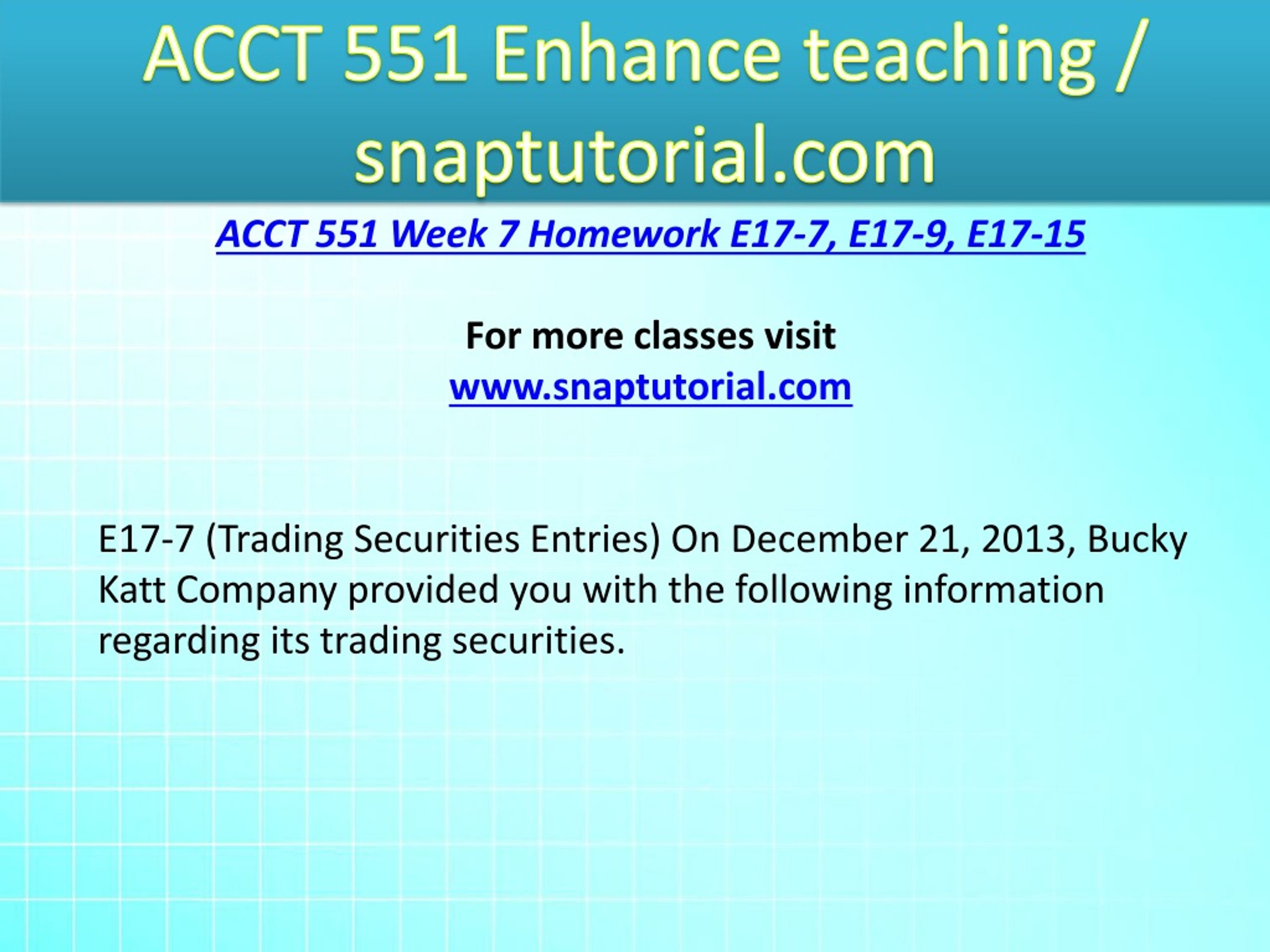 ACCT 551 Enhance teaching / snaptutorial.com

ACCT 551 Week 7 Homework E17-7, E17-9, E17-15

For more classes visit
www.snaptutorial.com

E17-7 (Trading Securities Entries) On December 21, 2013, Bucky Katt Company provided you with the following information regarding its trading securities.